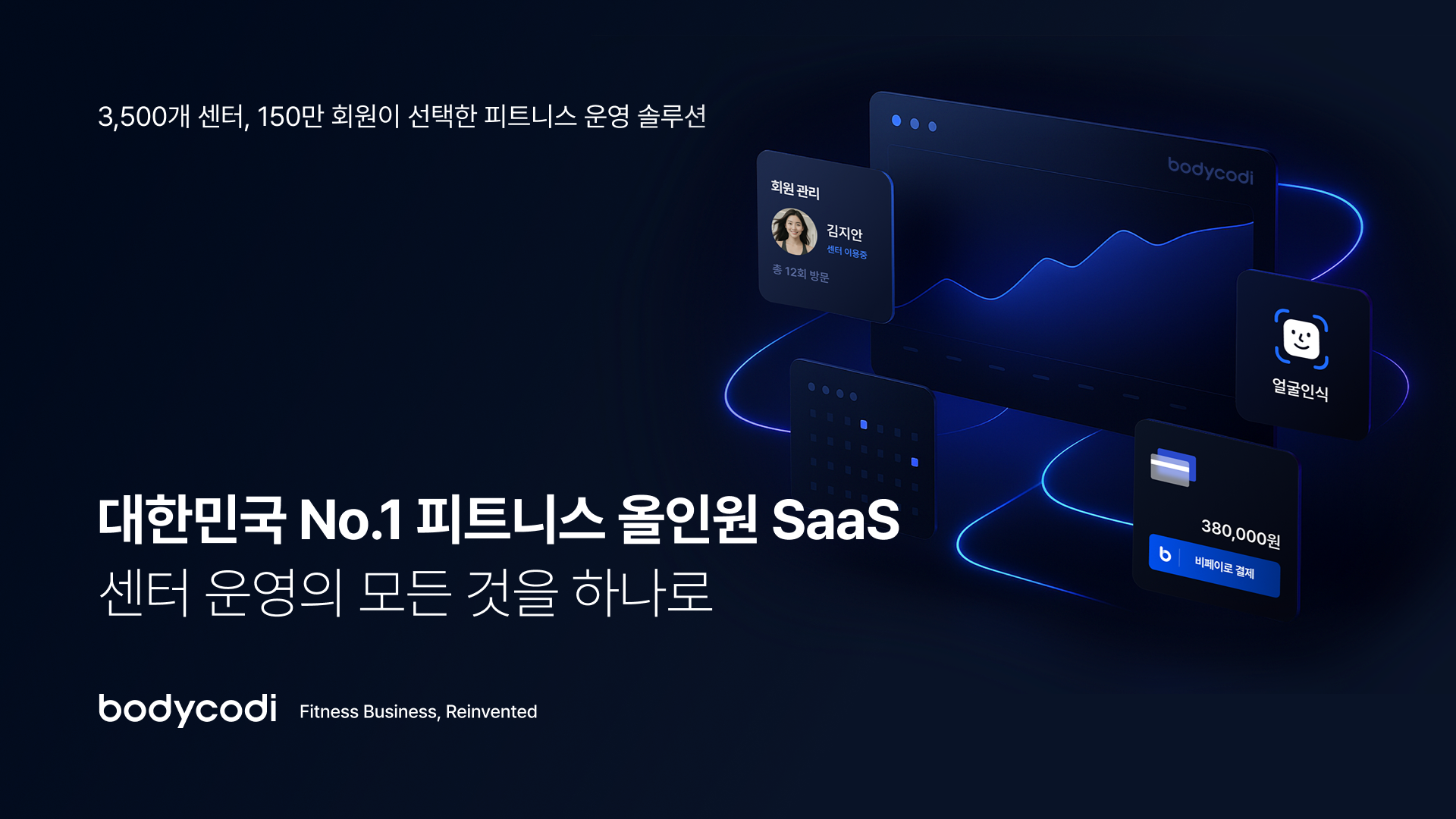 3,500개 센터, 150만 회원이 선택한 피트니스 운영 솔루션

bodycodi

회원 관리

김지안

센터 이용중

총 12회 방문

얼굴인식

380,000원

b 비페이로 결제

대한민국 No.1 피트니스 올인원 SaaS

센터 운영의 모든 것을 하나로

bodycodi Fitness Business, Reinvented